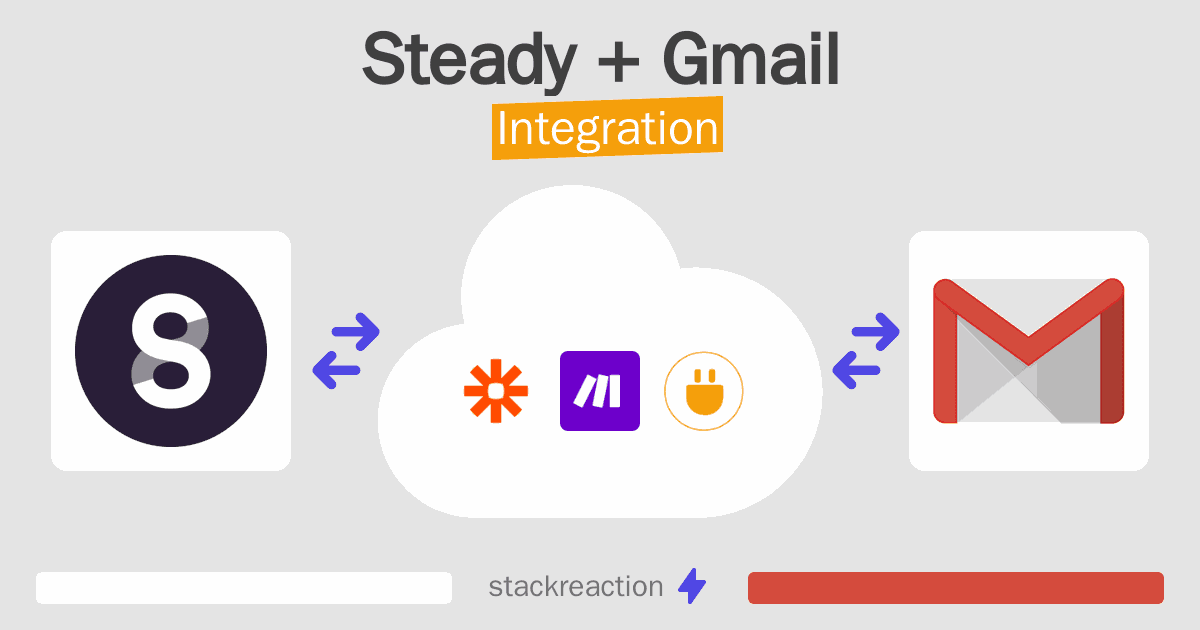 Steady + Gmail
Integration

stackreaction